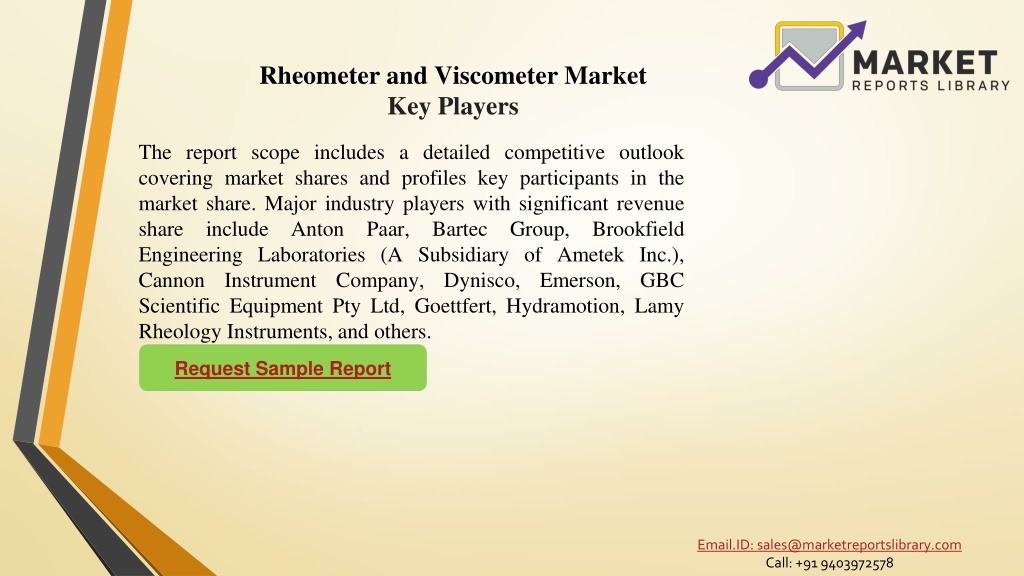 MARKET
REPORTS LIBRARY

Rheometer and Viscometer Market
Key Players

The report scope includes a detailed competitive outlook covering market shares and profiles key participants in the market share. Major industry players with significant revenue share include Anton Paar, Bartec Group, Brookfield Engineering Laboratories (A Subsidiary of Ametek Inc.), Cannon Instrument Company, Dynisco, Emerson, GBC Scientific Equipment Pty Ltd, Goettfert, Hydramotion, Lamy Rheology Instruments, and others.

Request Sample Report

Email.ID: sales@marketreportslibrary.com
Call: +91 9403972578